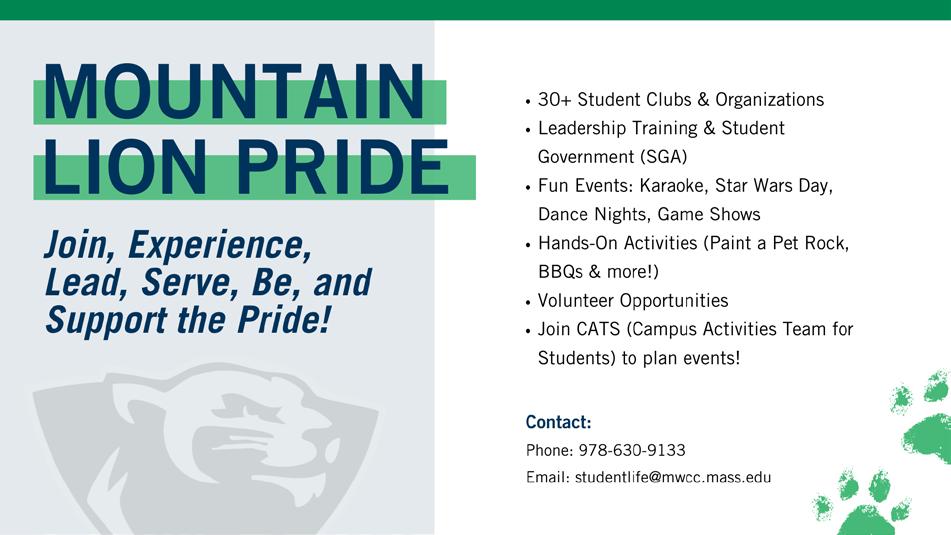 MOUNTAIN LION PRIDE

Join, Experience, Lead, Serve, Be, and Support the Pride!

• 30+ Student Clubs & Organizations
• Leadership Training & Student Government (SGA)
• Fun Events: Karaoke, Star Wars Day, Dance Nights, Game Shows
• Hands-On Activities (Paint a Pet Rock, BBQs & more!)
• Volunteer Opportunities
• Join CATS (Campus Activities Team for Students) to plan events!

Contact:
Phone: 978-630-9133
Email: studentlife@mwcc.mass.edu